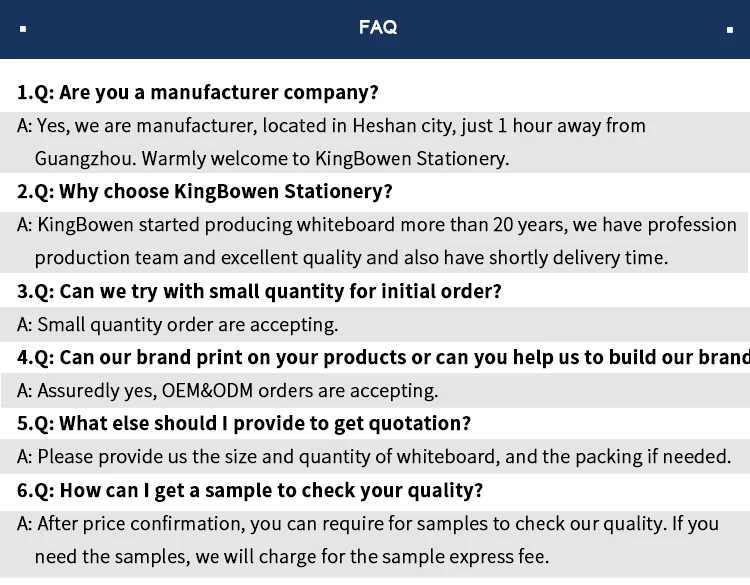 FAQ

1.Q: Are you a manufacturer company?

A: Yes, we are manufacturer, located in Heshan city, just 1 hour away from Guangzhou. Warmly welcome to KingBowen Stationery.

2.Q: Why choose KingBowen Stationery?

A: KingBowen started producing whiteboard more than 20 years, we have profession production team and excellent quality and also have shortly delivery time.

3.Q: Can we try with small quantity for initial order?

A: Small quantity order are accepting.

4.Q: Can our brand print on your products or can you help us to build our brand

A: Assuredly yes, OEM&ODM orders are accepting.

5.Q: What else should I provide to get quotation?

A: Please provide us the size and quantity of whiteboard, and the packing if needed.

6.Q: How can I get a sample to check your quality?

A: After price confirmation, you can require for samples to check our quality. If you need the samples, we will charge for the sample express fee.